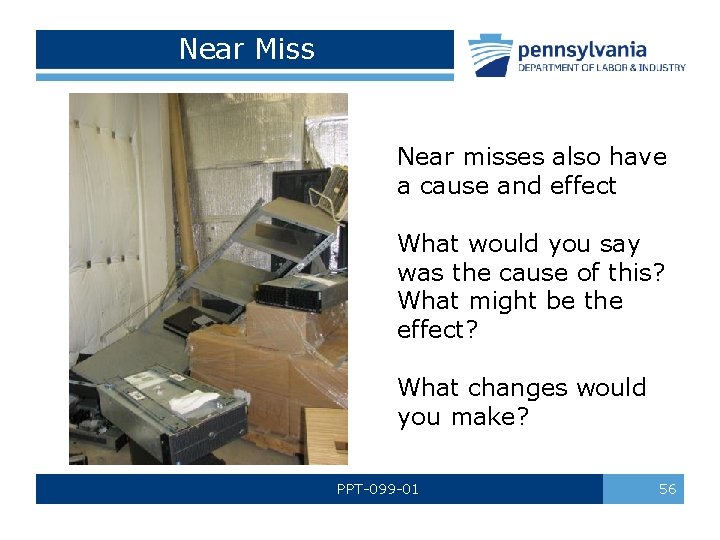 Near Miss

pennsylvania
DEPARTMENT OF LABOR & INDUSTRY

Near misses also have a cause and effect

What would you say was the cause of this? What might be the effect?

What changes would you make?

PPT-099-01

56